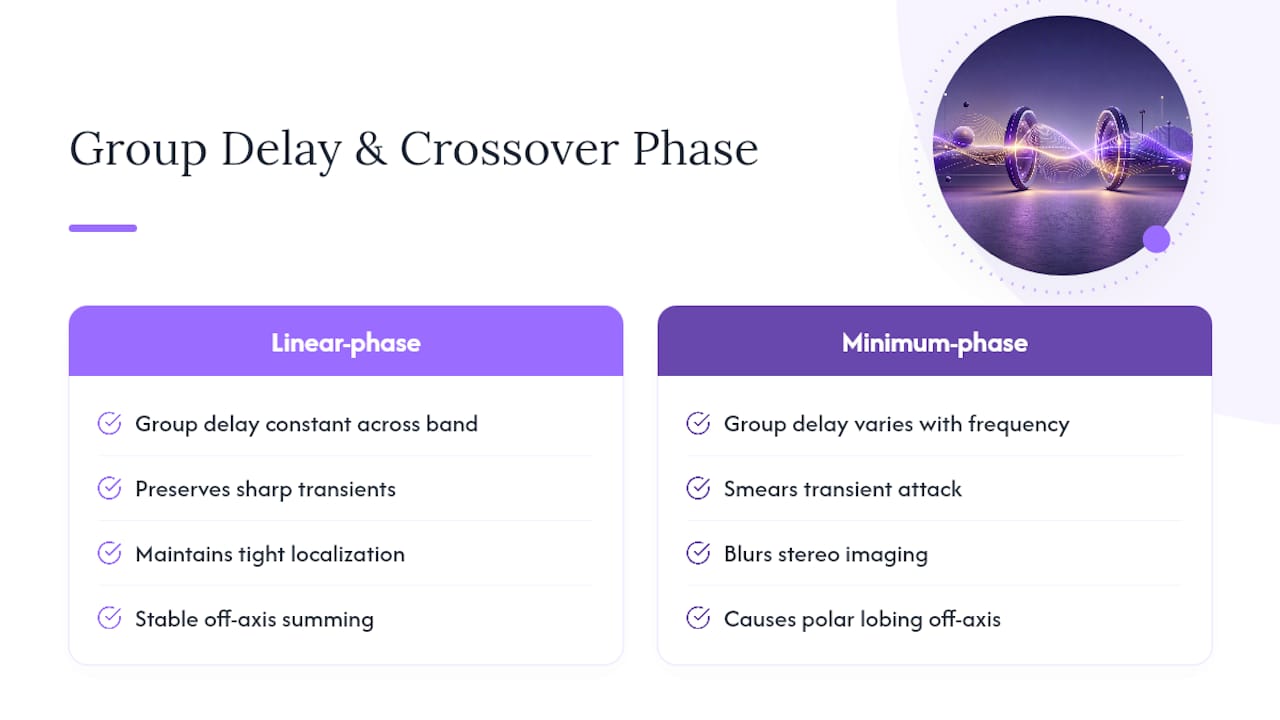 Group Delay & Crossover Phase

Linear-phase

Group delay constant across band

Preserves sharp transients

Maintains tight localization

Stable off-axis summing

Minimum-phase

Group delay varies with frequency

Smears transient attack

Blurs stereo imaging

Causes polar lobing off-axis